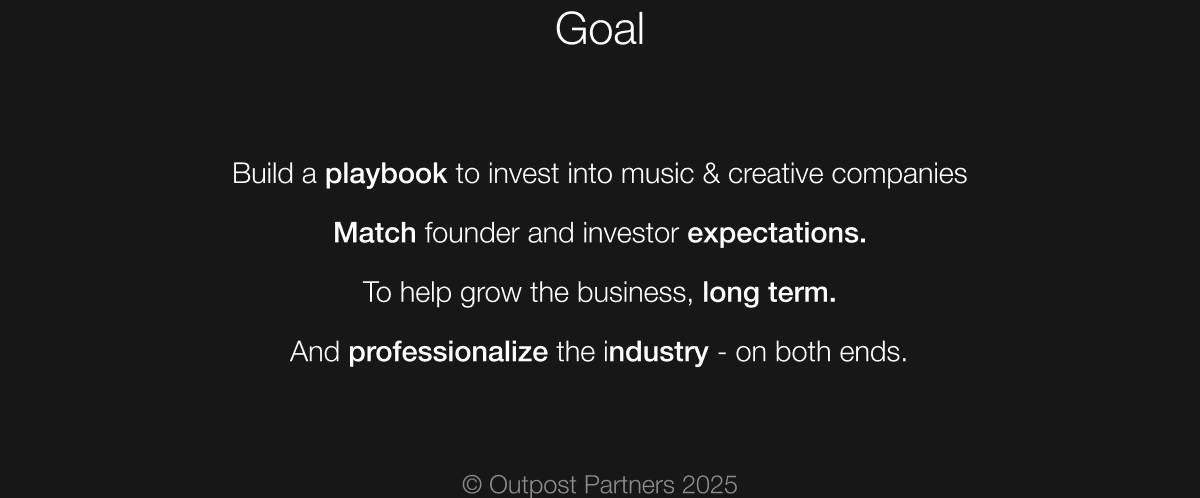 Goal

Build a playbook to invest into music & creative companies

Match founder and investor expectations.

To help grow the business, long term.

And professionalize the industry - on both ends.

© Outpost Partners 2025